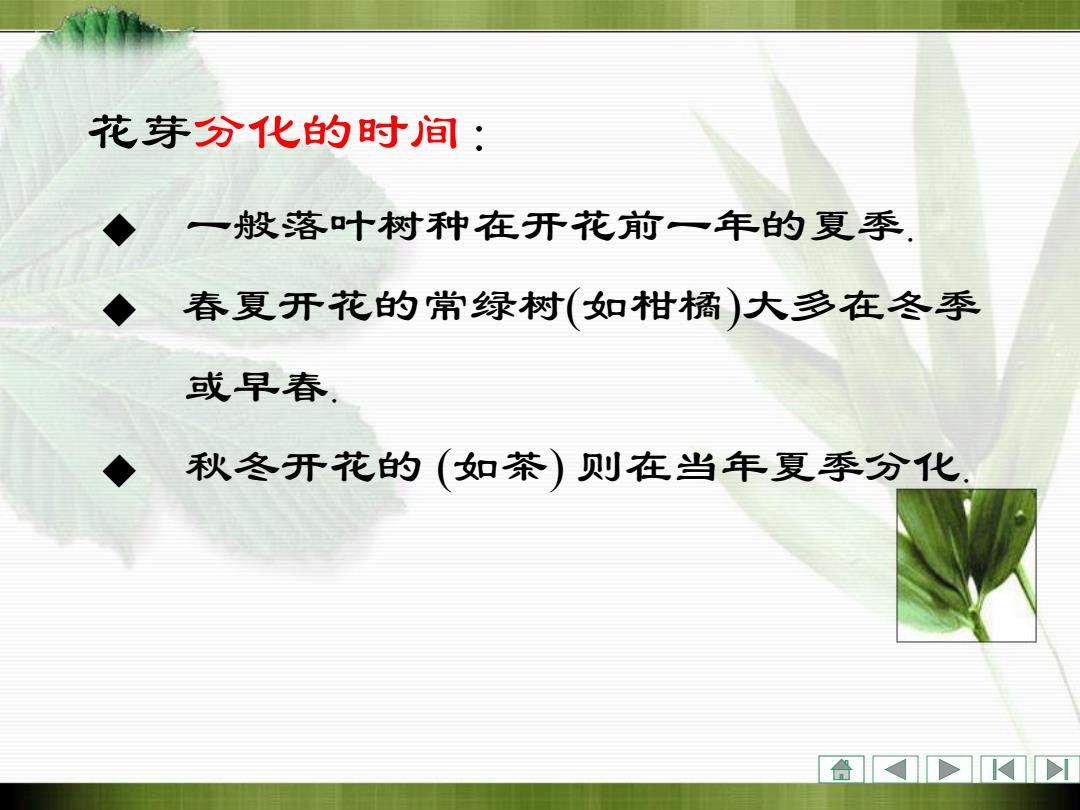 花芽分化的时间：

◆ 一般落叶树种在开花前一年的夏季.

◆ 春夏开花的常绿树(如柑橘)大多在冬季或早春.

◆ 秋冬开花的 (如茶) 则在当年夏季分化.